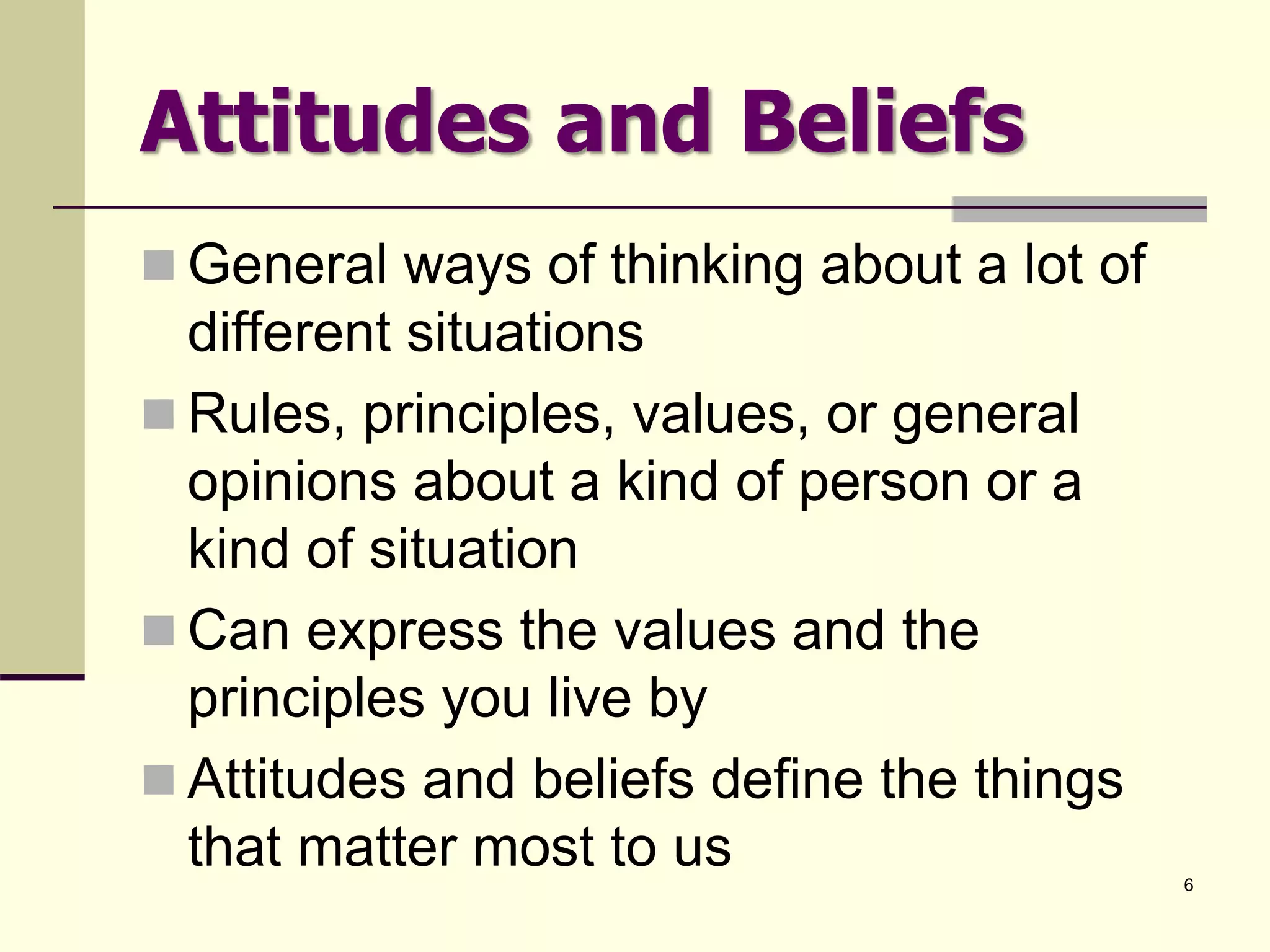 Attitudes and Beliefs

- General ways of thinking about a lot of different situations
- Rules, principles, values, or general opinions about a kind of person or a kind of situation
- Can express the values and the principles you live by
- Attitudes and beliefs define the things that matter most to us

6